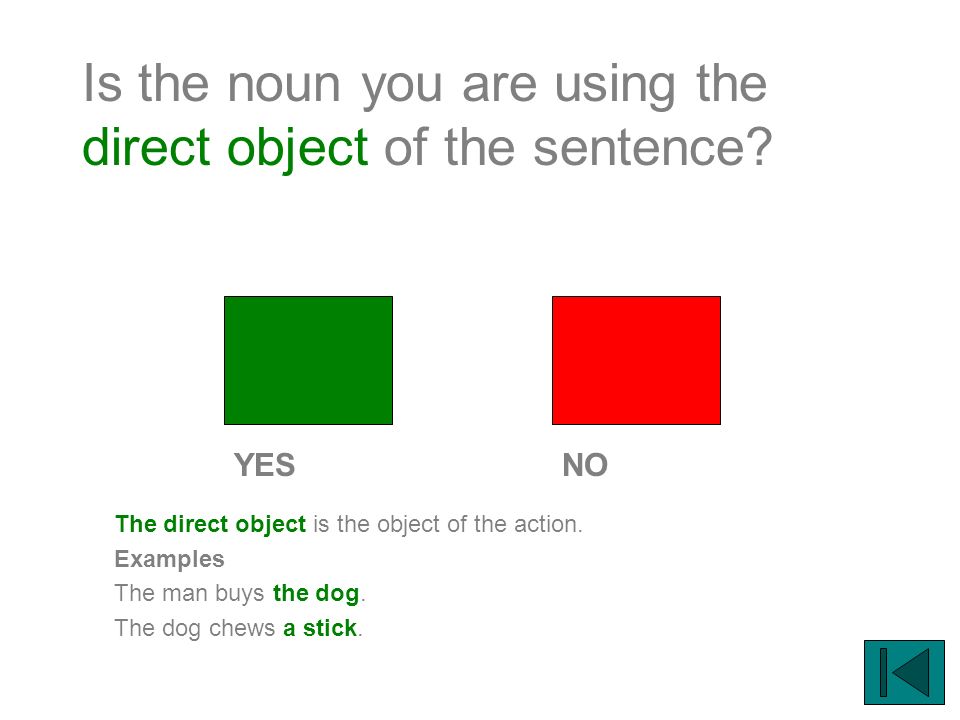 Is the noun you are using the direct object of the sentence?

YES

NO

The direct object is the object of the action.

Examples

The man buys the dog.

The dog chews a stick.